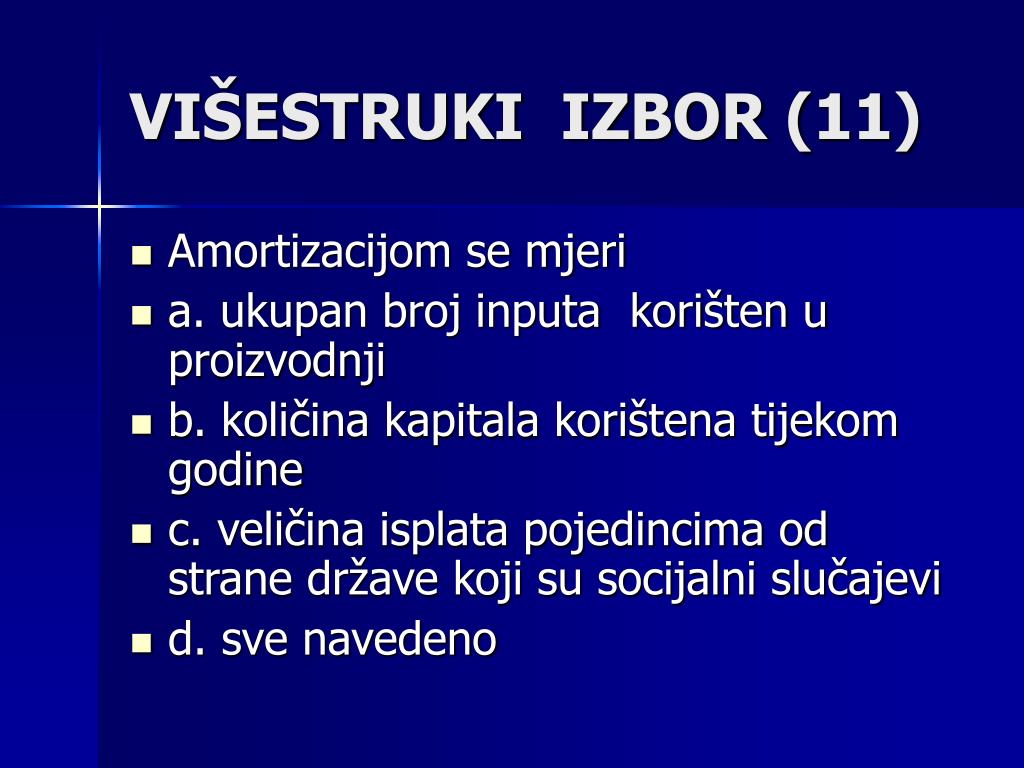 VIŠESTRUKI IZBOR (11)

- Amortizacijom se mjeri
- a. ukupan broj inputa korišten u proizvodnji
- b. količina kapitala korištena tijekom godine
- c. veličina isplata pojedincima od strane države koji su socijalni slučajevi
- d. sve navedeno